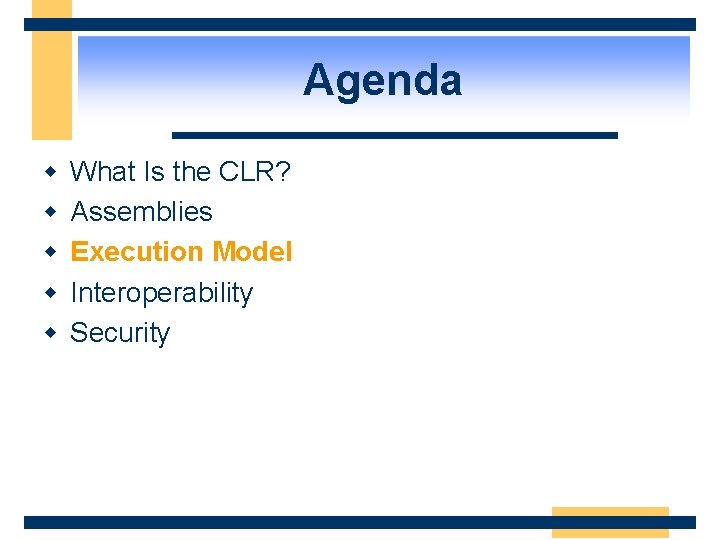 Agenda

- What Is the CLR?
- Assemblies
- Execution Model
- Interoperability
- Security